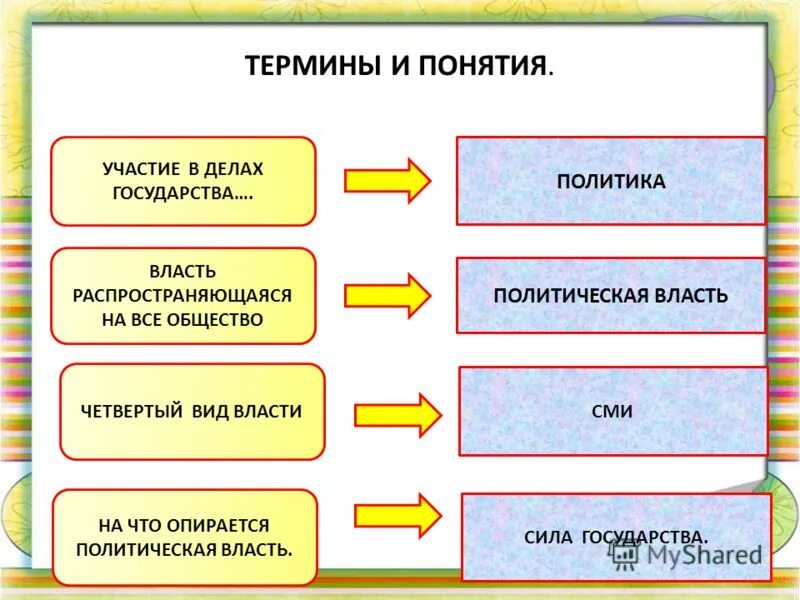 ТЕРМИНЫ И ПОНЯТИЯ.

УЧАСТИЕ В ДЕЛАХ ГОСУДАРСТВА….

ПОЛИТИКА

ВЛАСТЬ РАСПРОСТРАНЯЮЩАЯСЯ НА ВСЕ ОБЩЕСТВО

ПОЛИТИЧЕСКАЯ ВЛАСТЬ

ЧЕТВЕРТЫЙ ВИД ВЛАСТИ

СМИ

НА ЧТО ОПИРАЕТСЯ ПОЛИТИЧЕСКАЯ ВЛАСТЬ.

СИЛА ГОСУДАРСТВА.

MyShared